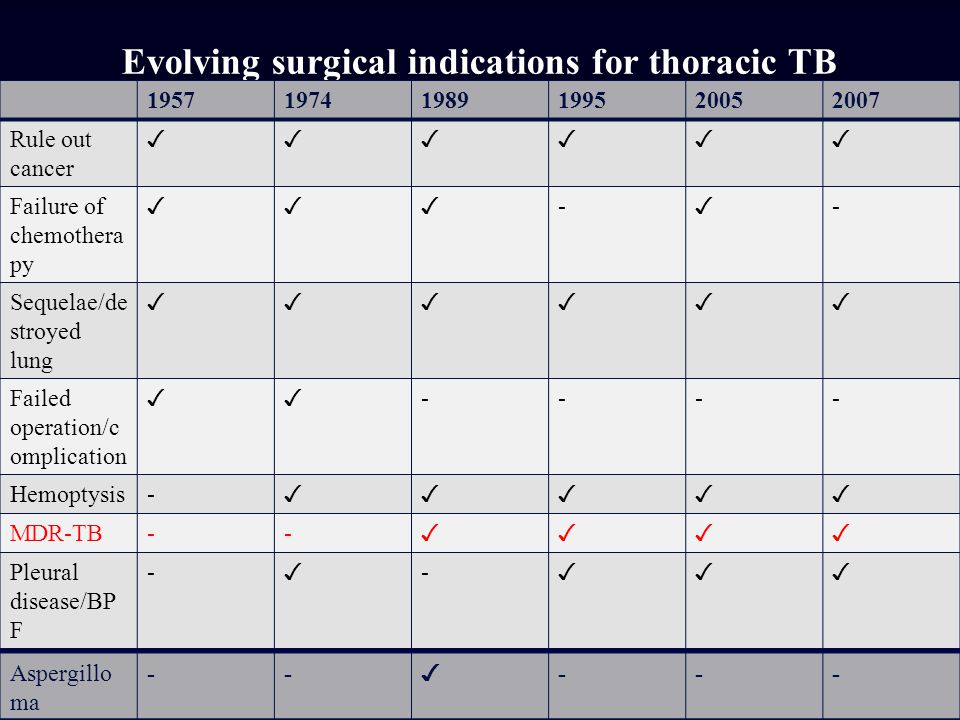 Evolving surgical indications for thoracic TB

| | 1957 | 1974 | 1989 | 1995 | 2005 | 2007 |
|---|---|---|---|---|---|---|
| Rule out cancer | ✓ | ✓ | ✓ | ✓ | ✓ | ✓ |
| Failure of chemotherapy | ✓ | ✓ | ✓ | - | ✓ | - |
| Sequelae/destroyed lung | ✓ | ✓ | ✓ | ✓ | ✓ | ✓ |
| Failed operation/complication | ✓ | ✓ | - | - | - | - |
| Hemoptysis | - | ✓ | ✓ | ✓ | ✓ | ✓ |
| MDR-TB | - | - | ✓ | ✓ | ✓ | ✓ |
| Pleural disease/BPF | - | ✓ | - | ✓ | ✓ | ✓ |
| Aspergilloma | - | - | ✓ | - | - | - |